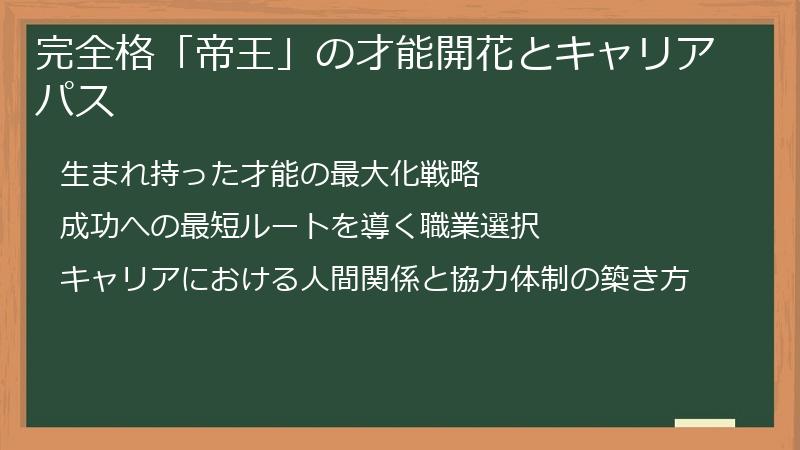 完全格「帝王」の才能開花とキャリアパス

生まれ持った才能の最大化戦略

成功への最短ルートを導く職業選択

キャリアにおける人間関係と協力体制の築き方